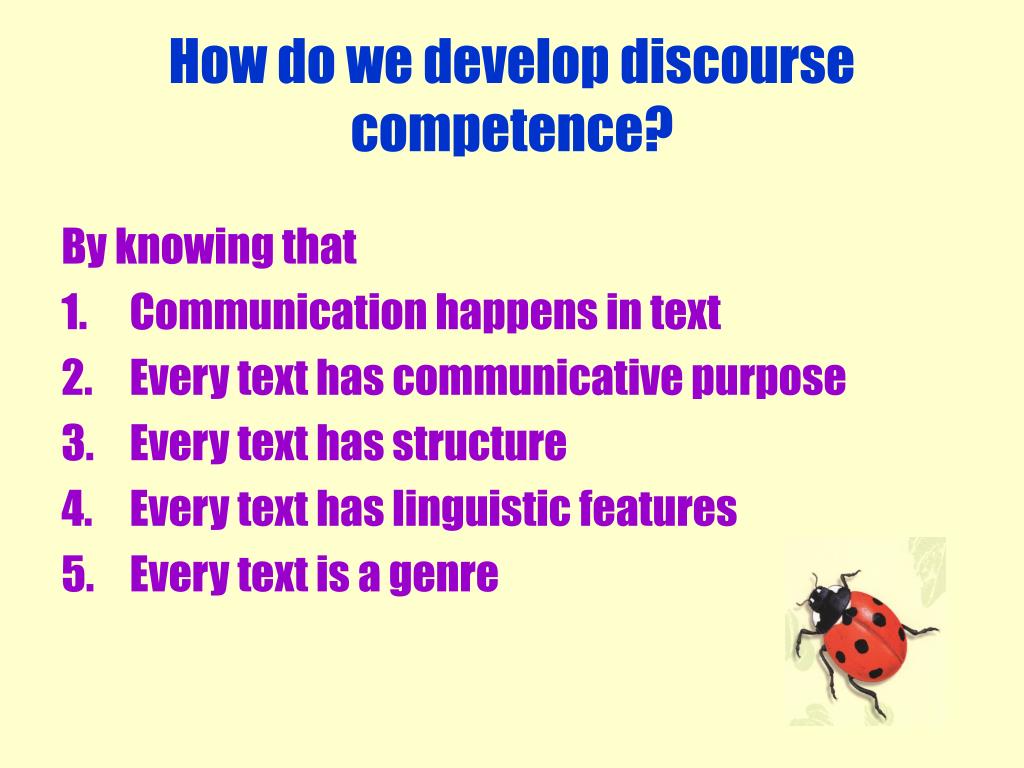 How do we develop discourse competence?

By knowing that
1. Communication happens in text
2. Every text has communicative purpose
3. Every text has structure
4. Every text has linguistic features
5. Every text is a genre